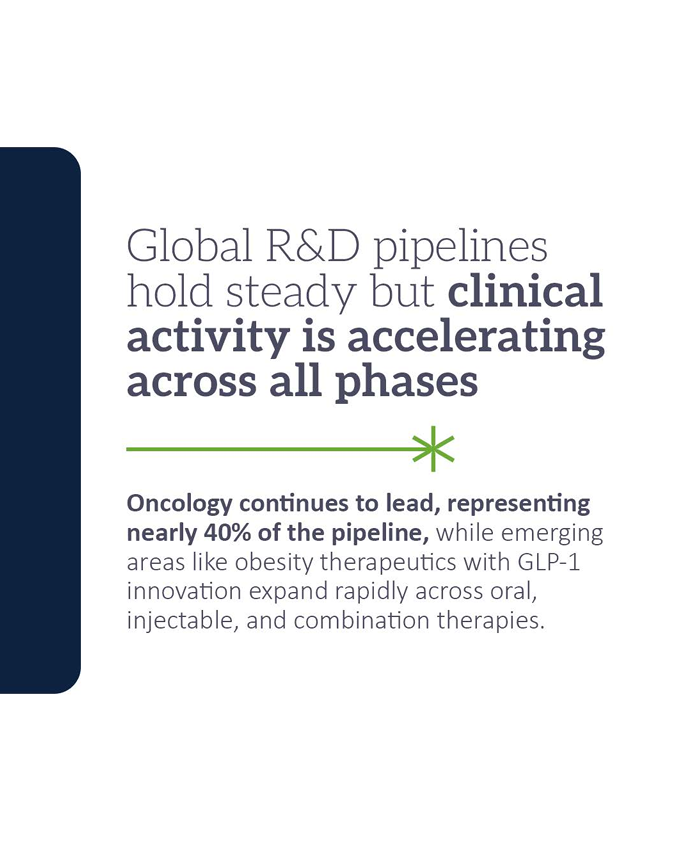 Global R&D pipelines hold steady but clinical activity is accelerating across all phases

Oncology continues to lead, representing nearly 40% of the pipeline, while emerging areas like obesity therapeutics with GLP-1 innovation expand rapidly across oral, injectable, and combination therapies.